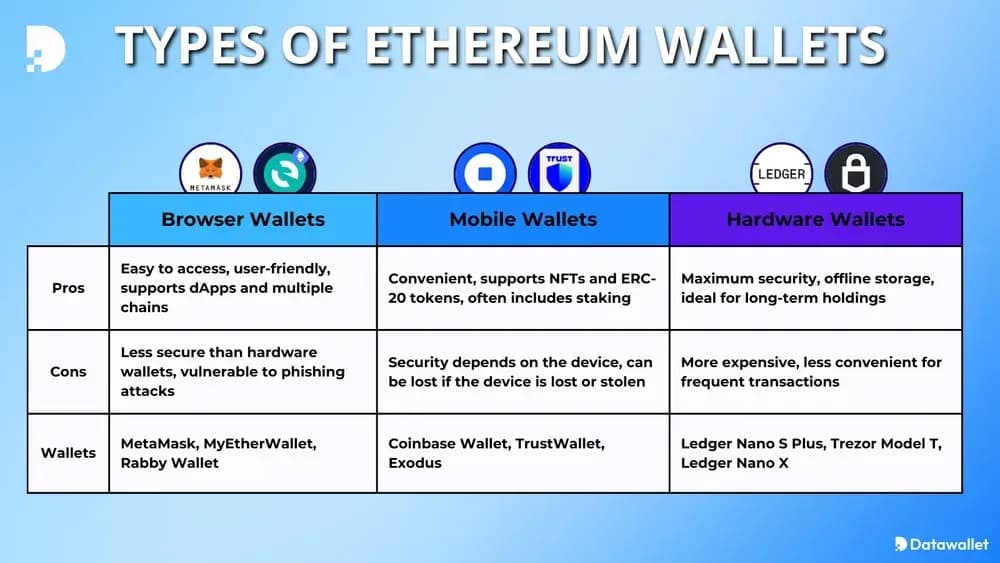 TYPES OF ETHEREUM WALLETS

METAMASK

TRUST

LEDGER

| | Browser Wallets | Mobile Wallets | Hardware Wallets |
|---|---|---|---|
| Pros | Easy to access, user-friendly, supports dApps and multiple chains | Convenient, supports NFTs and ERC-20 tokens, often includes staking | Maximum security, offline storage, ideal for long-term holdings |
| Cons | Less secure than hardware wallets, vulnerable to phishing attacks | Security depends on the device, can be lost if the device is lost or stolen | More expensive, less convenient for frequent transactions |
| Wallets | MetaMask, MyEtherWallet, Rabby Wallet | Coinbase Wallet, TrustWallet, Exodus | Ledger Nano S Plus, Trezor Model T, Ledger Nano X |

Datawallet